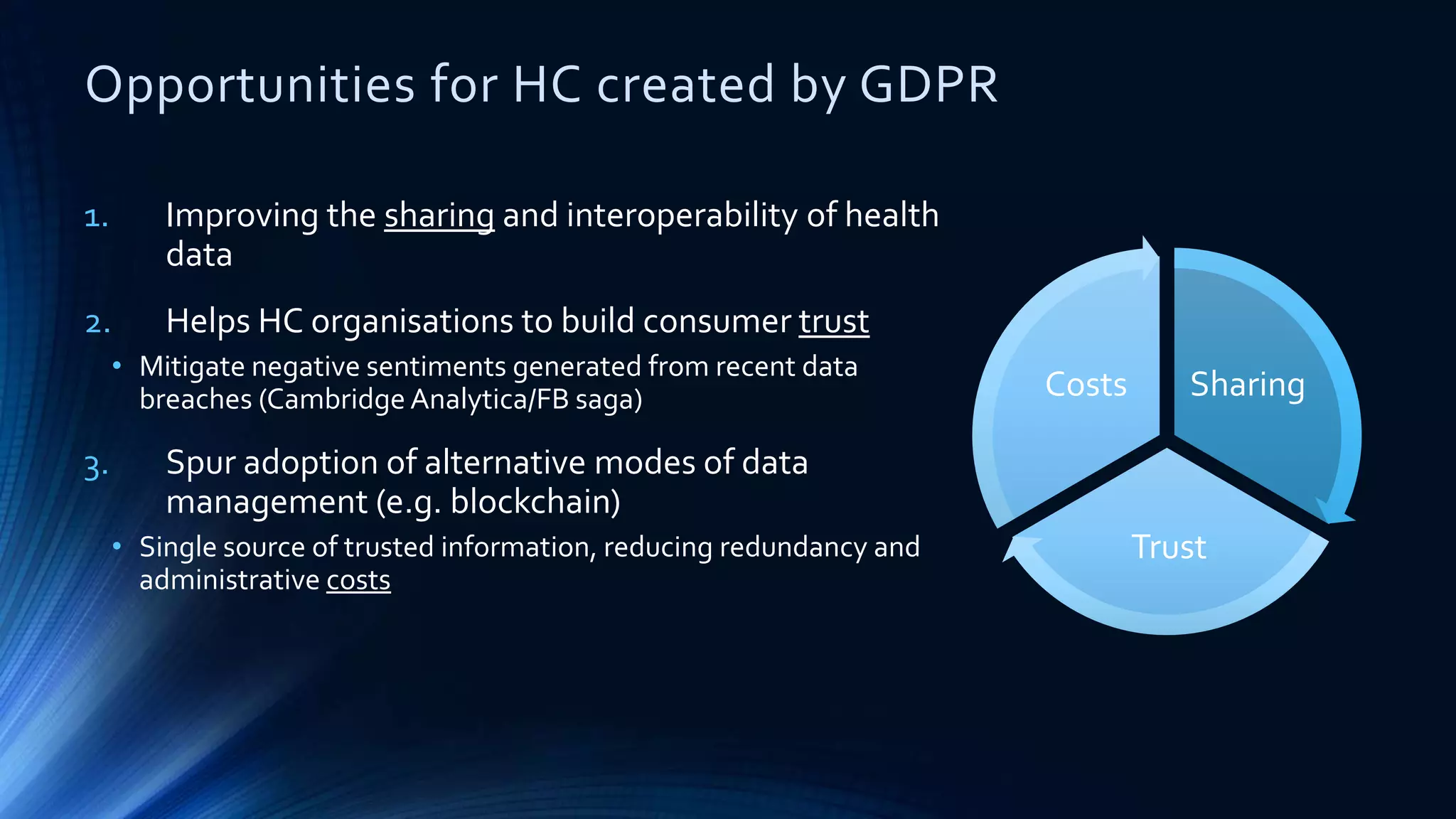 Opportunities for HC created by GDPR

1. Improving the sharing and interoperability of health data

2. Helps HC organisations to build consumer trust

• Mitigate negative sentiments generated from recent data breaches (Cambridge Analytica/FB saga)

3. Spur adoption of alternative modes of data management (e.g. blockchain)

• Single source of trusted information, reducing redundancy and administrative costs

Costs
Sharing
Trust